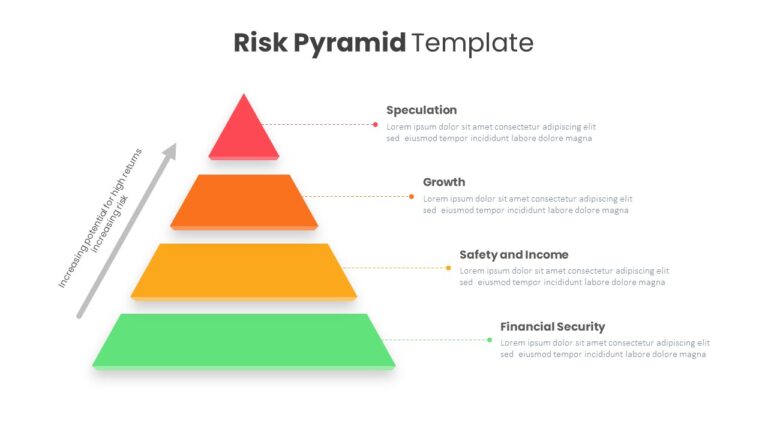 Risk Pyramid Template

Increasing potential for high returns
Increasing risk

Speculation
Lorem ipsum dolor sit amet consectetur adipiscing elit sed eiusmod tempor incididunt labore dolore magna

Growth
Lorem ipsum dolor sit amet consectetur adipiscing elit sed eiusmod tempor incididunt labore dolore magna

Safety and Income
Lorem ipsum dolor sit amet consectetur adipiscing elit sed eiusmod tempor incididunt labore dolore magna

Financial Security
Lorem ipsum dolor sit amet consectetur adipiscing elit sed eiusmod tempor incididunt labore dolore magna